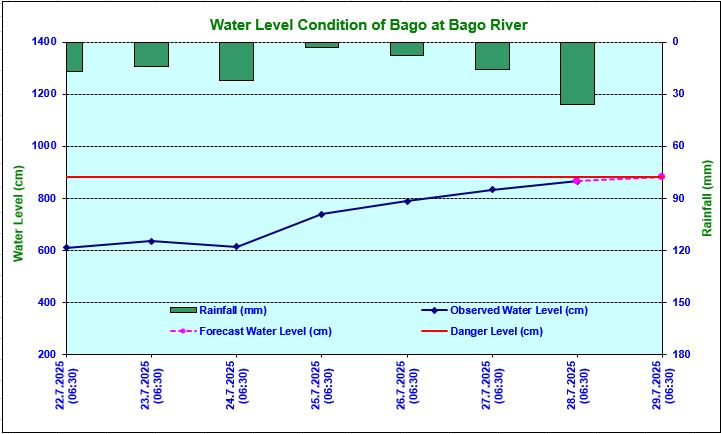 Water Level Condition of Bago at Bago River

Water Level (cm)

1400
1200
1000
800
600
400
200

Rainfall (mm)

0
30
60
90
120
150
180

Rainfall (mm)
Observed Water Level (cm)
Forecast Water Level (cm)
Danger Level (cm)

22.7.2025 (06:30)
23.7.2025 (06:30)
24.7.2025 (06:30)
25.7.2025 (06:30)
26.7.2025 (06:30)
27.7.2025 (06:30)
28.7.2025 (06:30)
29.7.2025 (06:30)